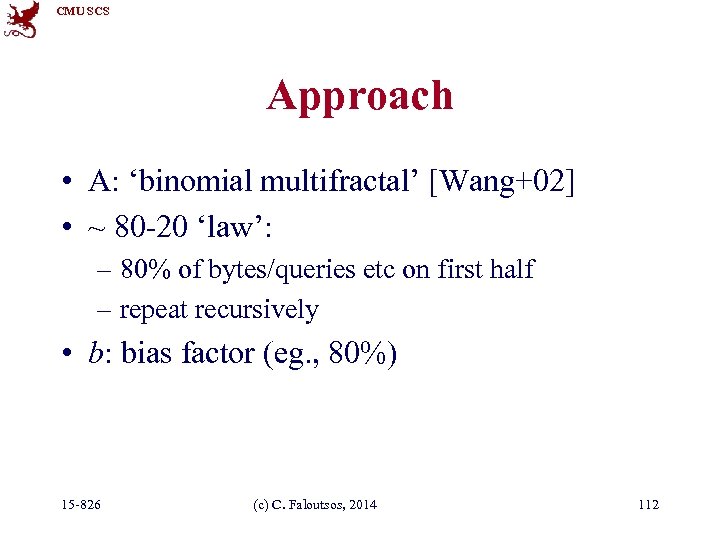 CMU SCS

Approach

• A: ‘binomial multifractal’ [Wang+02]
• ~ 80-20 ‘law’:
– 80% of bytes/queries etc on first half
– repeat recursively
• $b$: bias factor (eg., 80%)

15-826
(c) C. Faloutsos, 2014
112